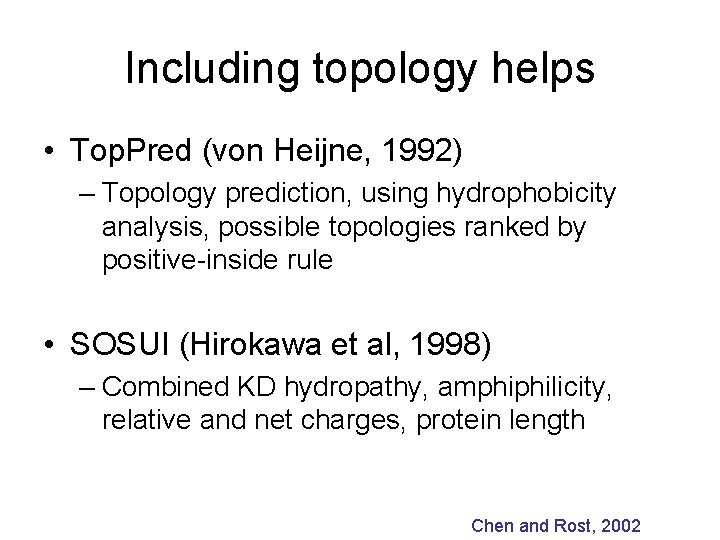 Including topology helps

• TopPred (von Heijne, 1992)
– Topology prediction, using hydrophobicity analysis, possible topologies ranked by positive-inside rule

• SOSUI (Hirokawa et al, 1998)
– Combined KD hydropathy, amphiphilicity, relative and net charges, protein length

Chen and Rost, 2002